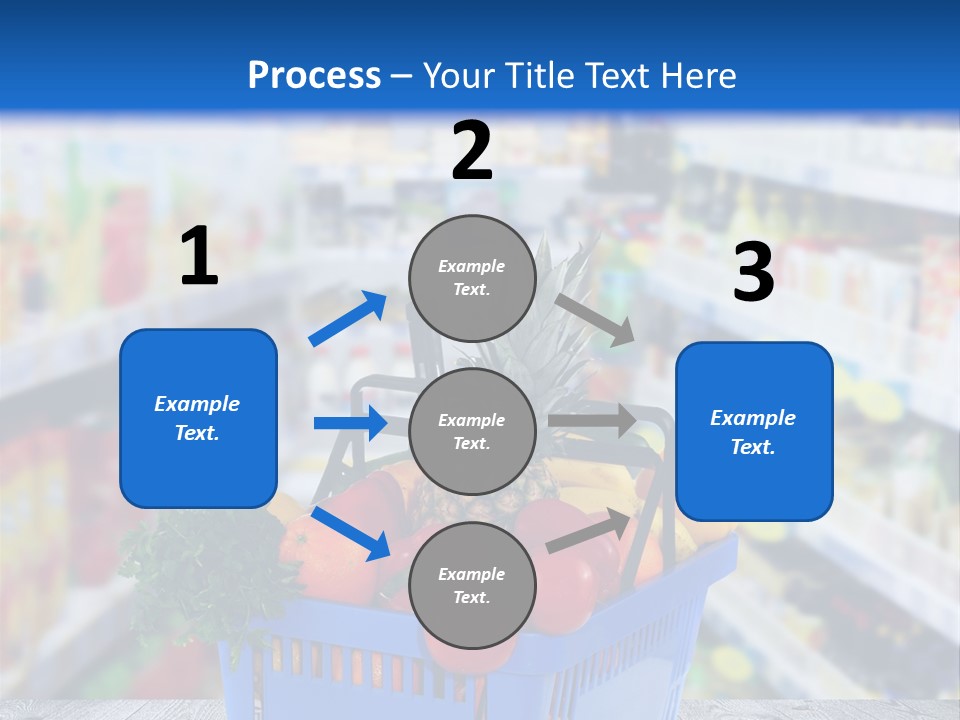 Process – Your Title Text Here

1

Example Text.

2

Example Text.

Example Text.

Example Text.

3

Example Text.